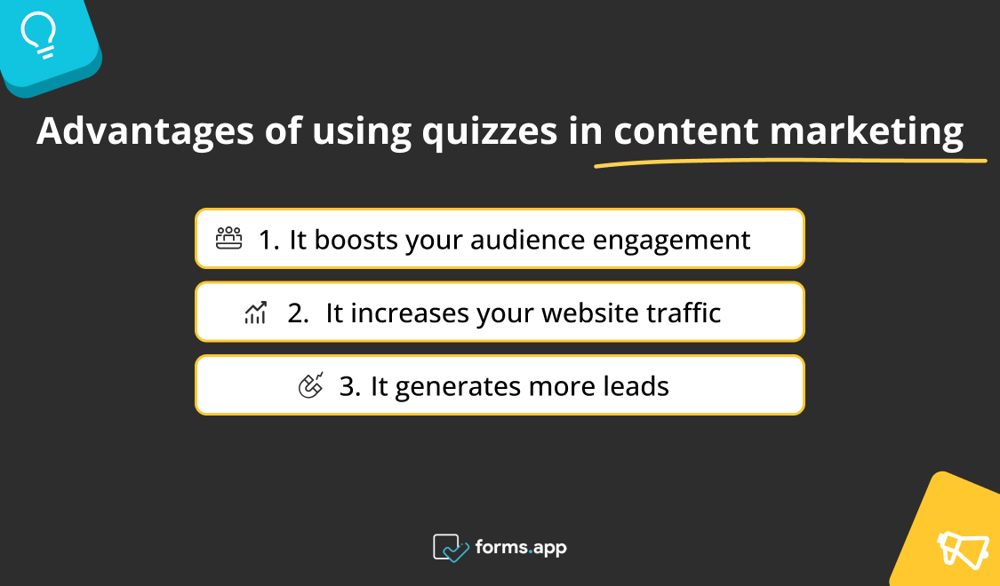 Advantages of using quizzes in content marketing

1. It boosts your audience engagement

2. It increases your website traffic

3. It generates more leads

forms.app